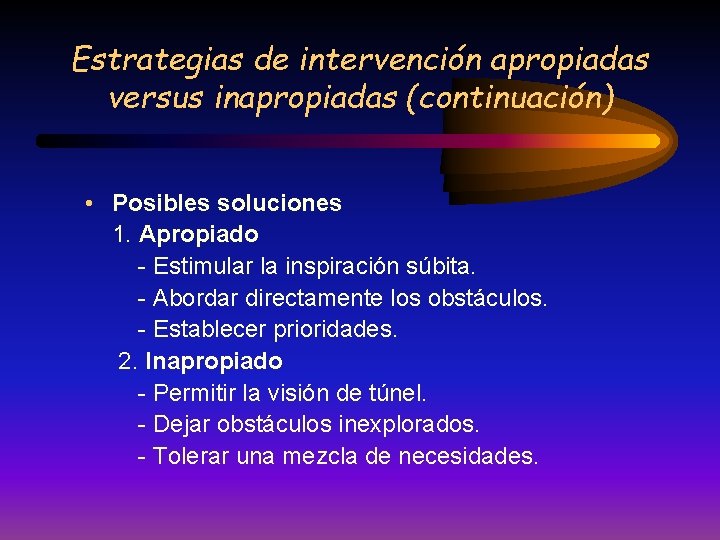 Estrategias de intervención apropiadas versus inapropiadas (continuación)

• Posibles soluciones
1. Apropiado
- Estimular la inspiración súbita.
- Abordar directamente los obstáculos.
- Establecer prioridades.
2. Inapropiado
- Permitir la visión de túnel.
- Dejar obstáculos inexplorados.
- Tolerar una mezcla de necesidades.